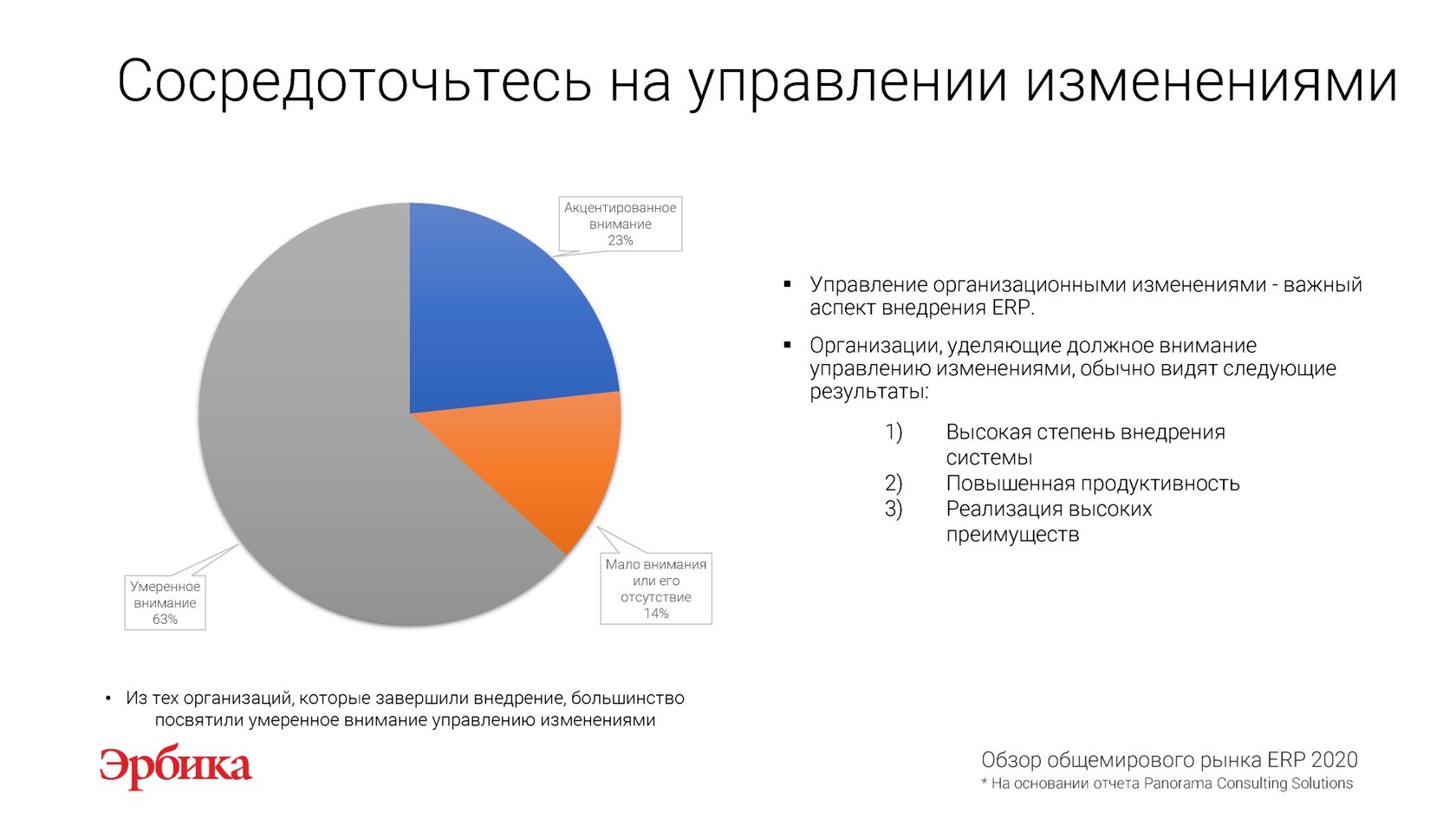 Сосредоточьтесь на управлении изменениями

Акцентированное внимание 23%

Мало внимания или его отсутствие 14%

Умеренное внимание 63%

▪ Управление организационными изменениями - важный аспект внедрения ERP.

▪ Организации, уделяющие должное внимание управлению изменениями, обычно видят следующие результаты:

1) Высокая степень внедрения системы
2) Повышенная продуктивность
3) Реализация высоких преимуществ

• Из тех организаций, которые завершили внедрение, большинство посвятили умеренное внимание управлению изменениями

Эрбика

Обзор общемирового рынка ERP 2020
* На основании отчета Panorama Consulting Solutions